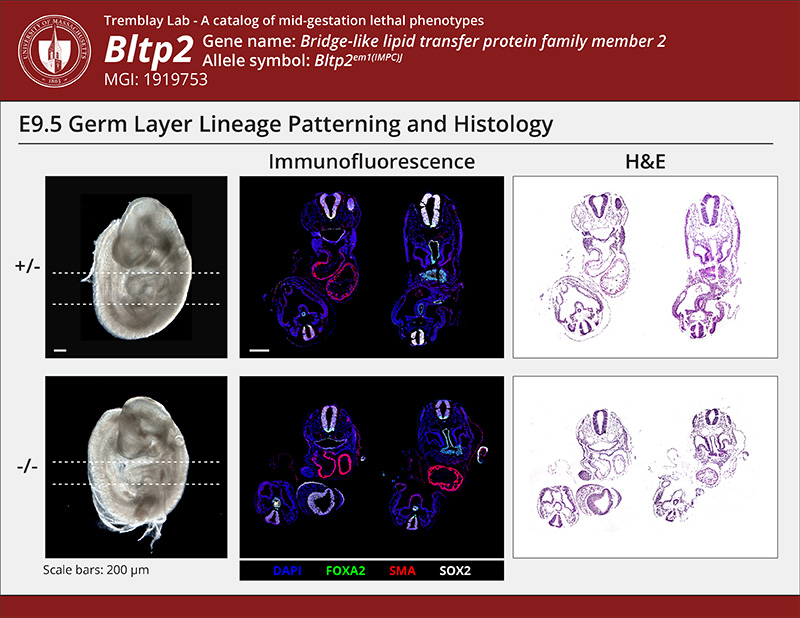 UNIVERSITY OF MASSACHUSETTS
1863

Tremblay Lab - A catalog of mid-gestation lethal phenotypes

Bltp2 Gene name: Bridge-like lipid transfer protein family member 2
Allele symbol: Bltp2$^{em1(IMPC)J}$
MGI: 1919753

E9.5 Germ Layer Lineage Patterning and Histology

Immunofluorescence

H&E

+/-

-/-

Scale bars: 200 µm

DAPI FOXA2 SMA SOX2